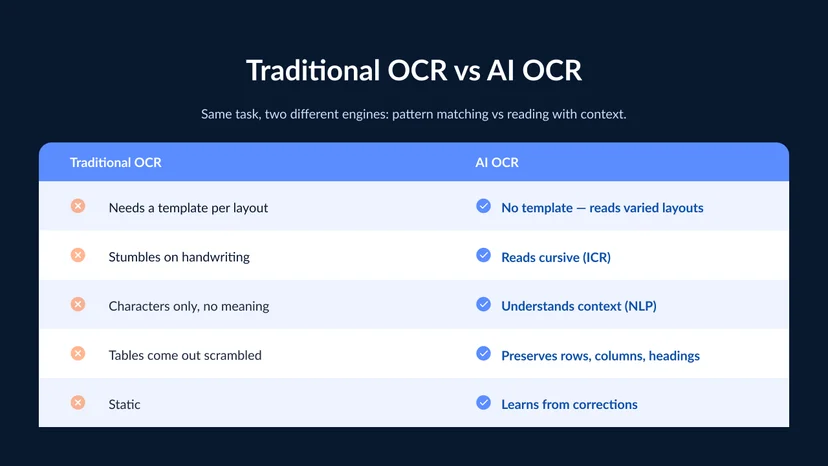 Traditional OCR vs AI OCR

Same task, two different engines: pattern matching vs reading with context.

| Traditional OCR | AI OCR |
|---|---|
| Needs a template per layout | No template — reads varied layouts |
| Stumbles on handwriting | Reads cursive (ICR) |
| Characters only, no meaning | Understands context (NLP) |
| Tables come out scrambled | Preserves rows, columns, headings |
| Static | Learns from corrections |